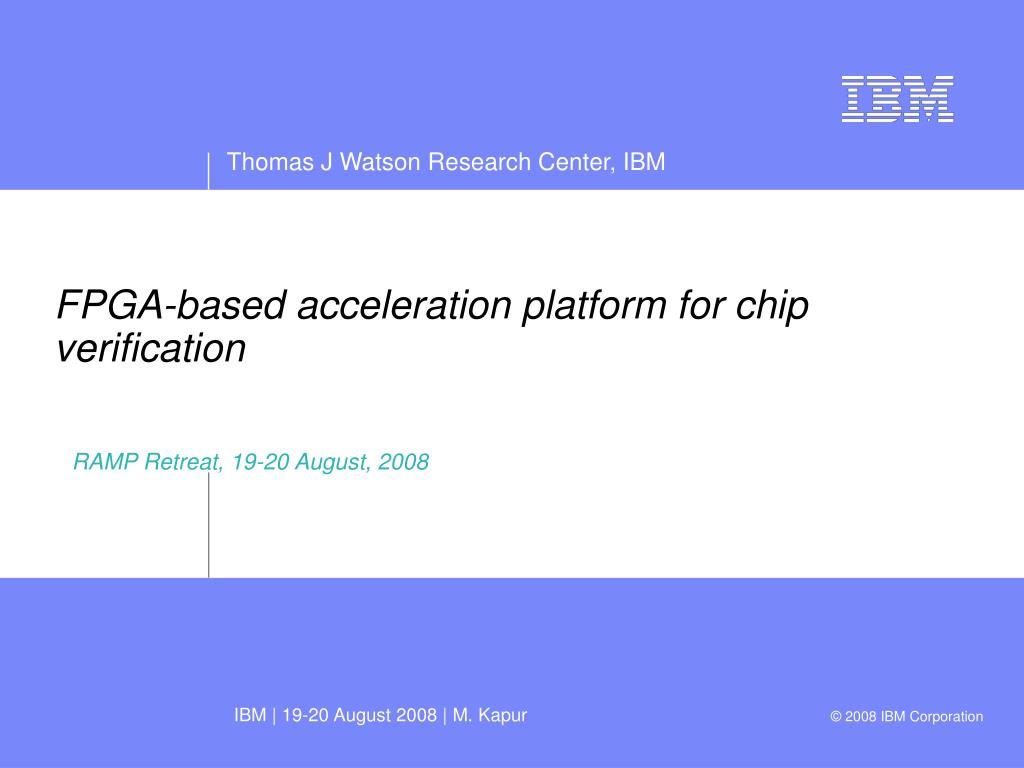 IBM

Thomas J Watson Research Center, IBM

FPGA-based acceleration platform for chip verification

RAMP Retreat, 19-20 August, 2008

IBM | 19-20 August 2008 | M. Kapur

© 2008 IBM Corporation